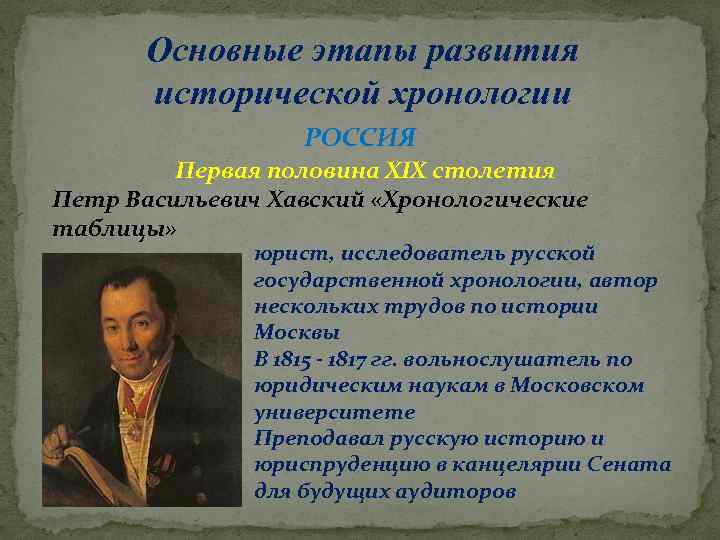 Основные этапы развития исторической хронологии

РОССИЯ

Первая половина XIX столетия

Петр Васильевич Хавский «Хронологические таблицы»

юрист, исследователь русской государственной хронологии, автор нескольких трудов по истории Москвы
В 1815 - 1817 гг. вольнослушатель по юридическим наукам в Московском университете
Преподавал русскую историю и юриспруденцию в канцелярии Сената для будущих аудиторов